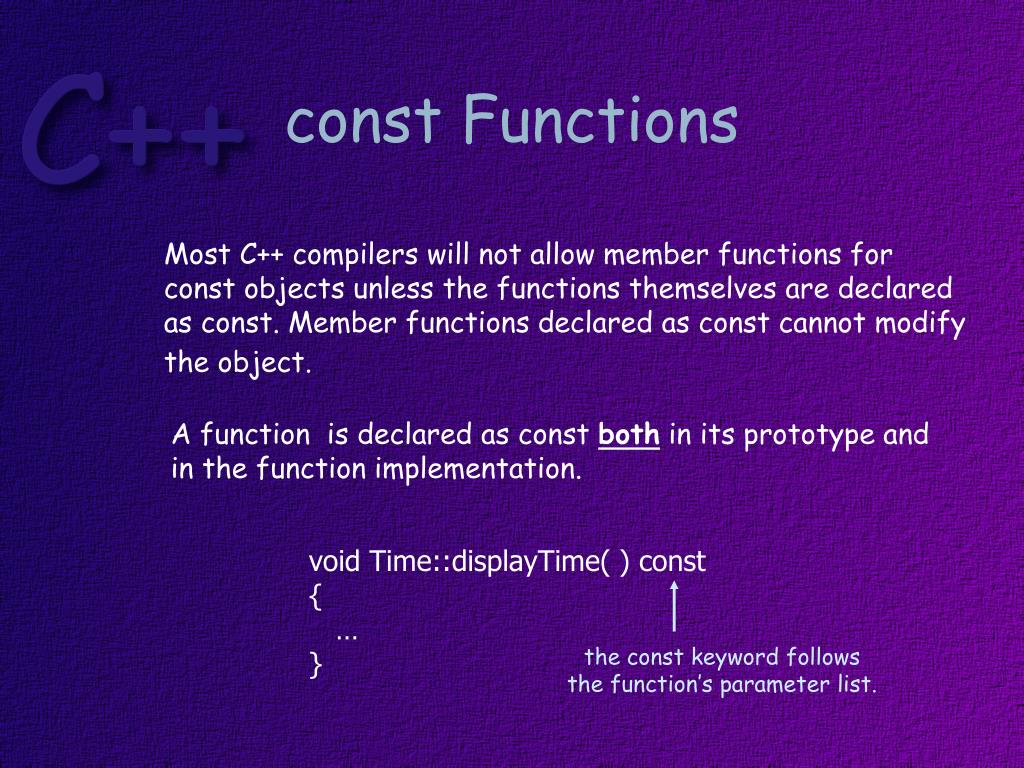 C++ const Functions

Most C++ compilers will not allow member functions for const objects unless the functions themselves are declared as const. Member functions declared as const cannot modify the object.

A function is declared as const both in its prototype and in the function implementation.

void Time::displayTime( ) const
{
...
}

the const keyword follows the function's parameter list.